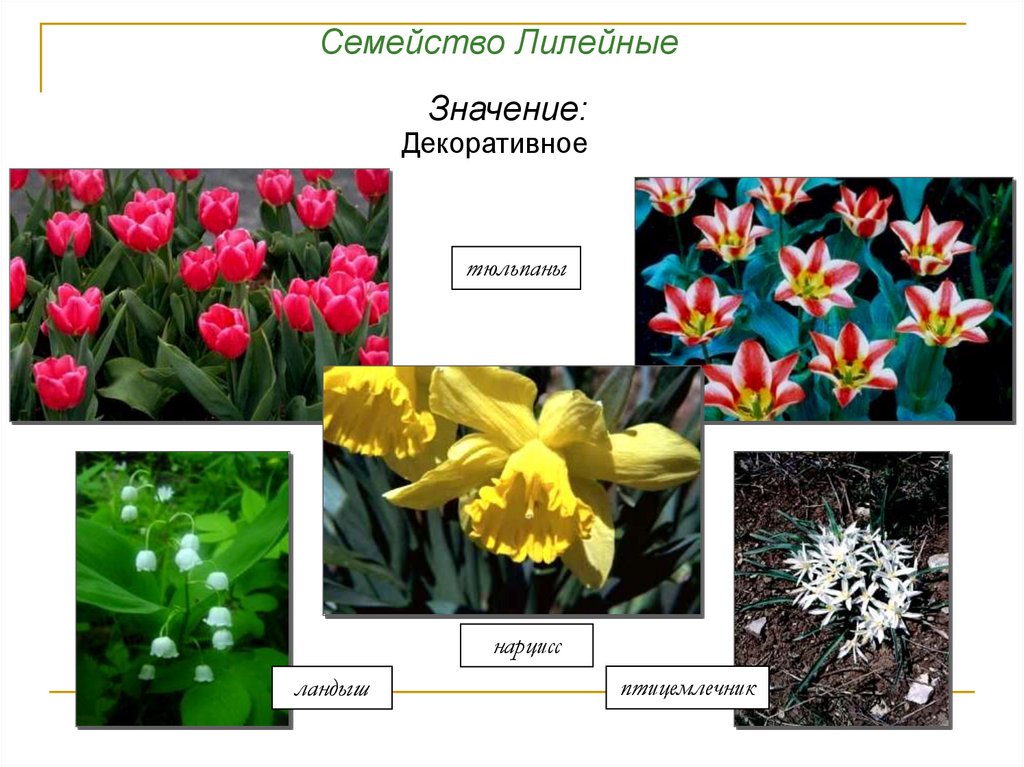 Семейство Лилейные

Значение:
Декоративное

тюльпаны

нарцисс

ландыш

птицемлечник